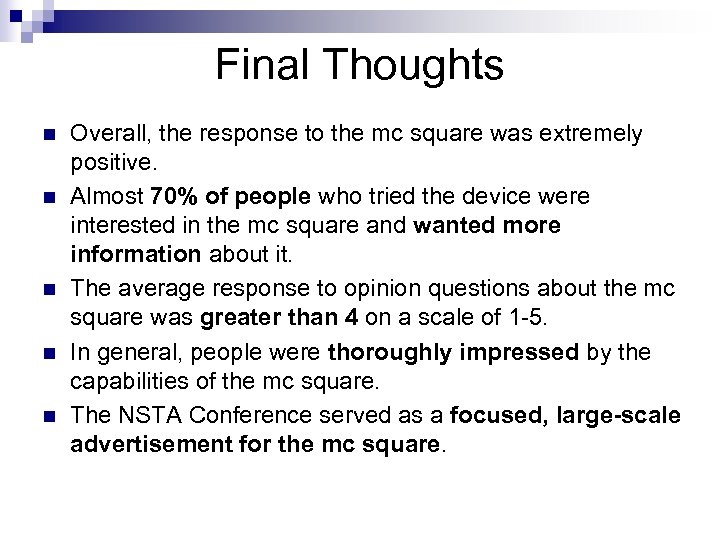 Final Thoughts

Overall, the response to the mc square was extremely positive.

Almost 70% of people who tried the device were interested in the mc square and wanted more information about it.

The average response to opinion questions about the mc square was greater than 4 on a scale of 1-5.

In general, people were thoroughly impressed by the capabilities of the mc square.

The NSTA Conference served as a focused, large-scale advertisement for the mc square.